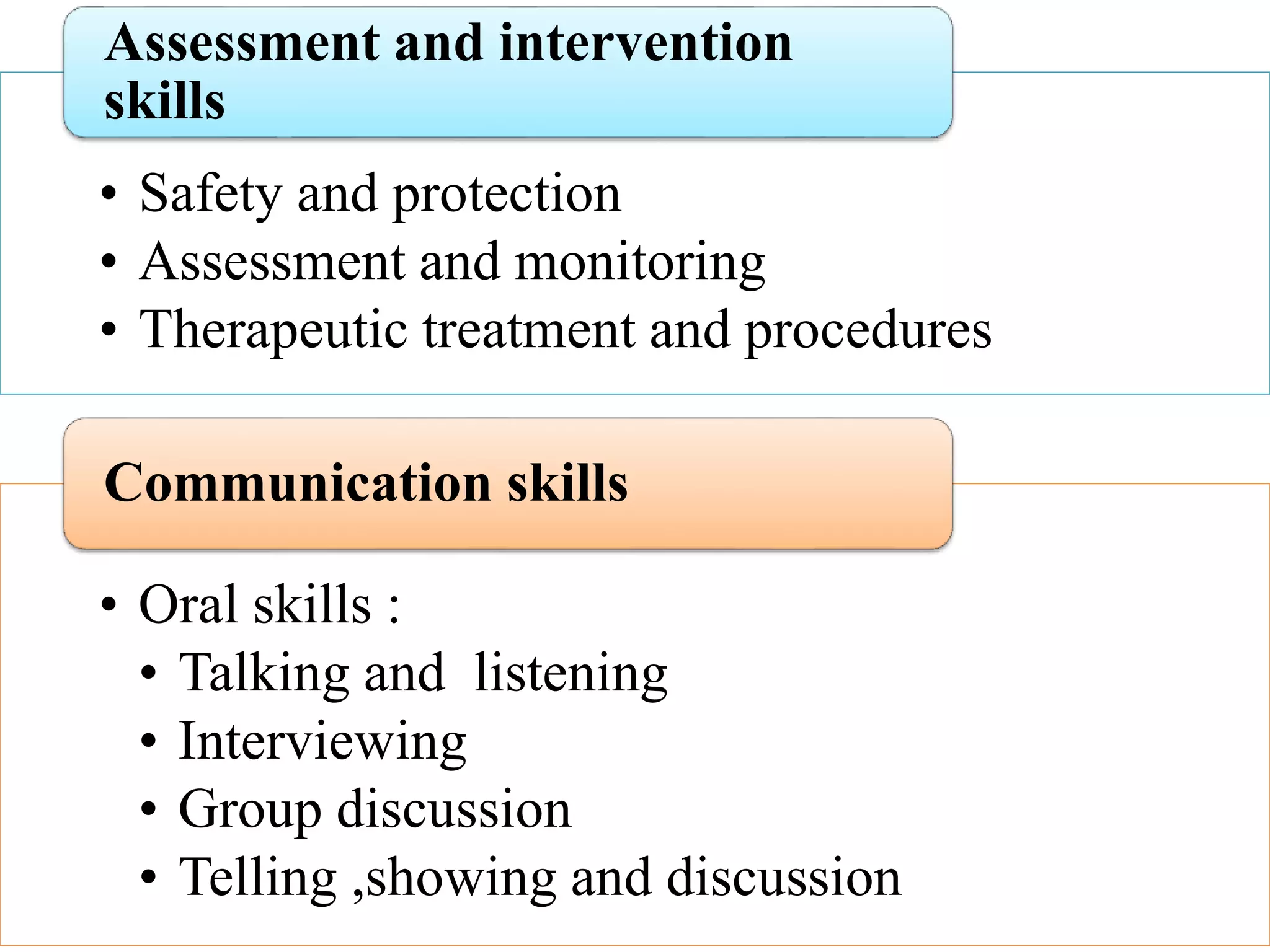 Assessment and intervention skills

• Safety and protection
• Assessment and monitoring
• Therapeutic treatment and procedures

Communication skills

• Oral skills :
  • Talking and  listening
  • Interviewing
  • Group discussion
  • Telling ,showing and discussion